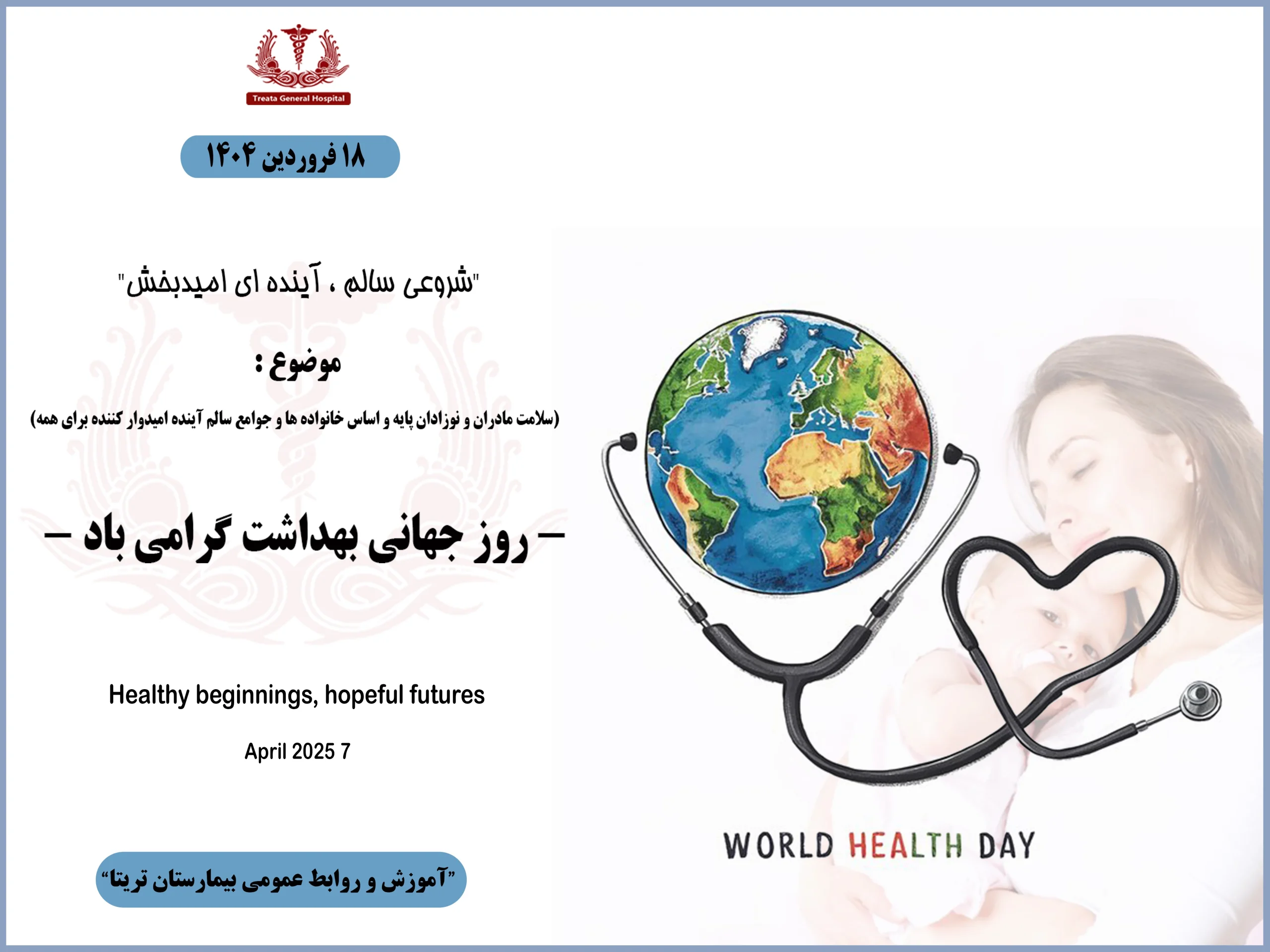 Treata General Hospital

۱۸ فروردین ۱۴۰۴

"شروعی سالم ، آینده ای امیدبخش"

موضوع :

(سلامت مادران و نوزادان پایه و اساس خانواده ها و جوامع سالم آینده امیدوار کننده برای همه)

– روز جهانی بهداشت گرامی باد –

Healthy beginnings, hopeful futures

April 2025 7

"آموزش و روابط عمومی بیمارستان تریتا"

WORLD HEALTH DAY